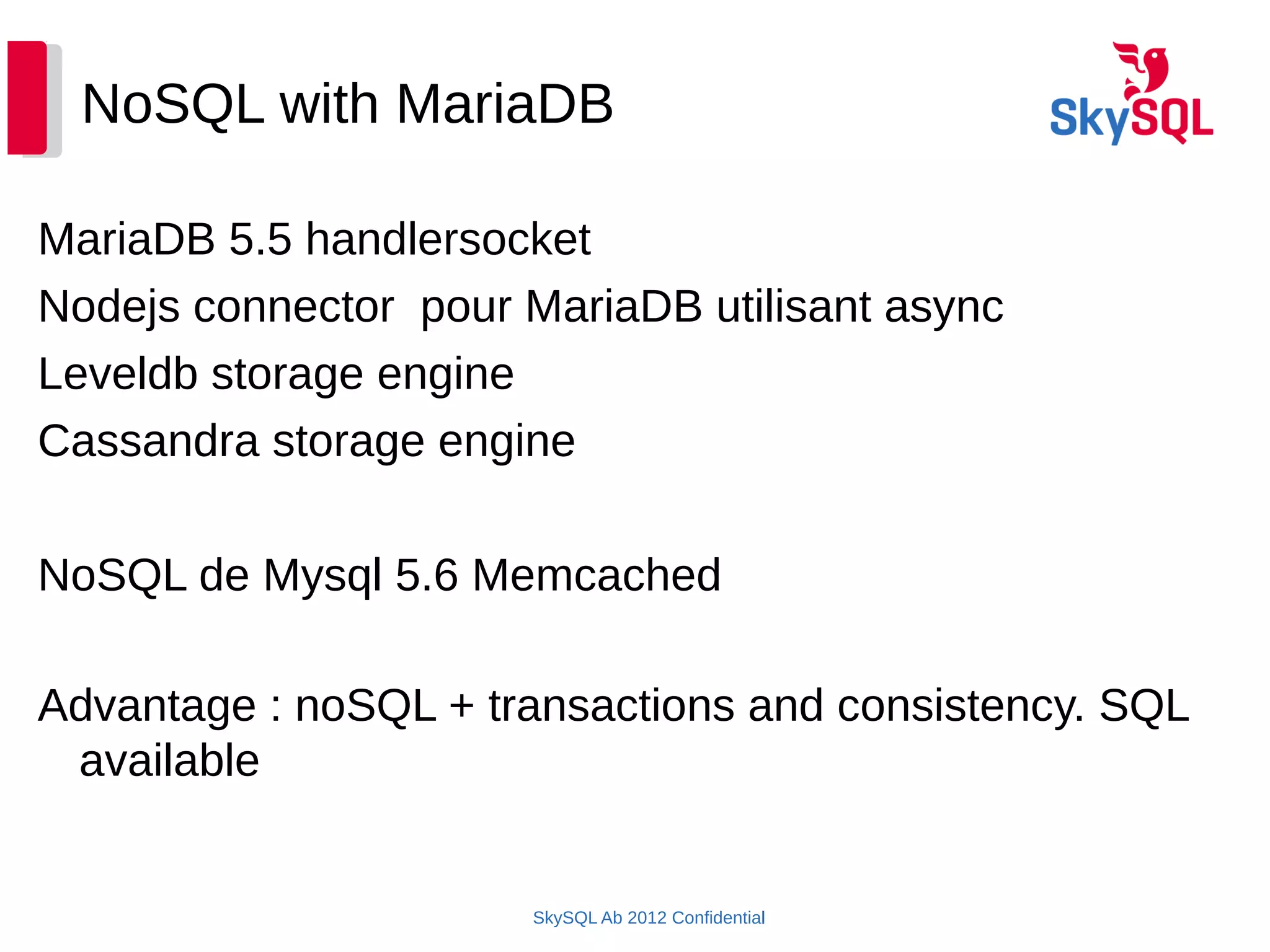 NoSQL with MariaDB

SkySQL

MariaDB 5.5 handlersocket

Nodejs connector pour MariaDB utilisant async

Leveldb storage engine

Cassandra storage engine

NoSQL de Mysql 5.6 Memcached

Advantage : noSQL + transactions and consistency. SQL available

SkySQL Ab 2012 Confidential